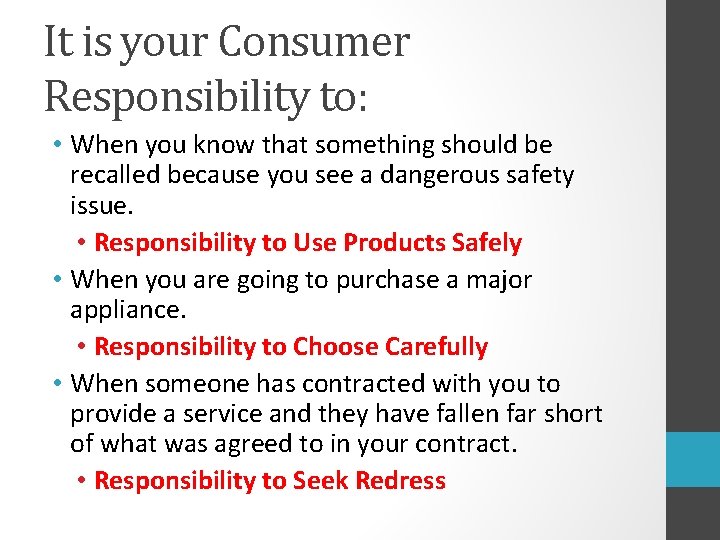 It is your Consumer Responsibility to:

• When you know that something should be recalled because you see a dangerous safety issue.

• Responsibility to Use Products Safely

• When you are going to purchase a major appliance.

• Responsibility to Choose Carefully

• When someone has contracted with you to provide a service and they have fallen far short of what was agreed to in your contract.

• Responsibility to Seek Redress